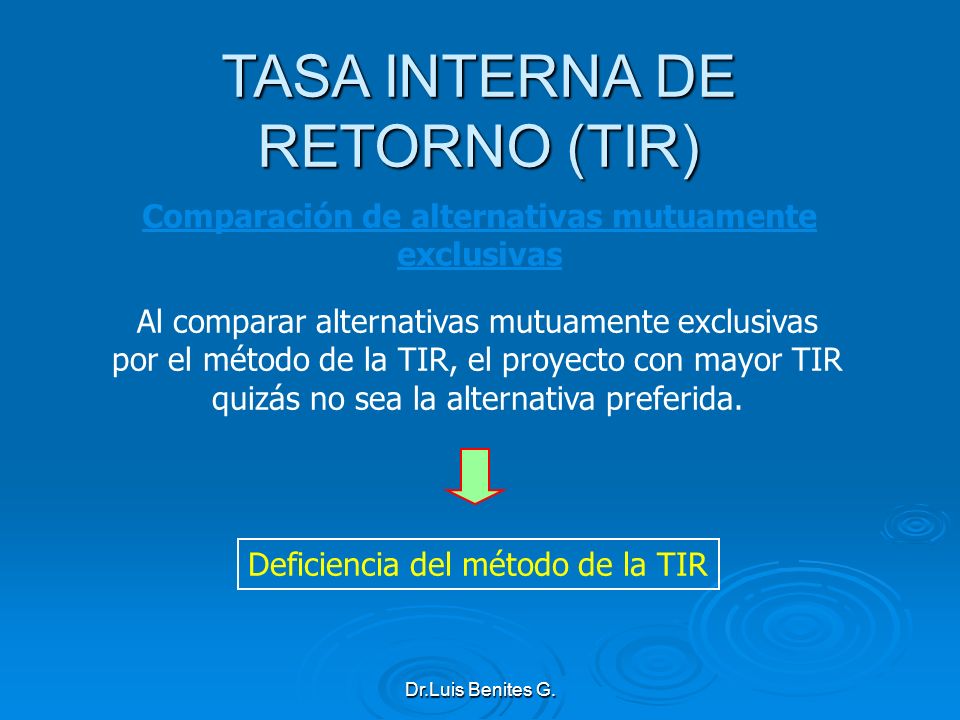 TASA INTERNA DE RETORNO (TIR)

Comparación de alternativas mutuamente exclusivas

Al comparar alternativas mutuamente exclusivas por el método de la TIR, el proyecto con mayor TIR quizás no sea la alternativa preferida.

Deficiencia del método de la TIR

Dr.Luis Benites G.